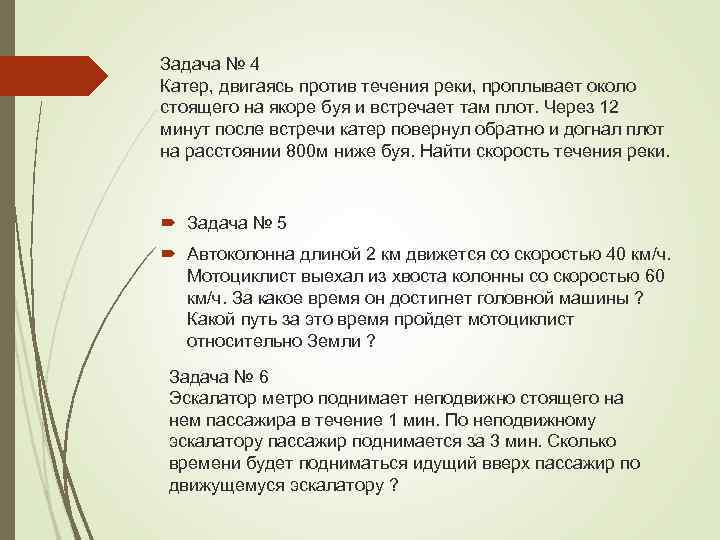 Задача № 4
Катер, двигаясь против течения реки, проплывает около стоящего на якоре буя и встречает там плот. Через 12 минут после встречи катер повернул обратно и догнал плот на расстоянии 800м ниже буя. Найти скорость течения реки.

Задача № 5

Автоколонна длиной 2 км движется со скоростью 40 км/ч. Мотоциклист выехал из хвоста колонны со скоростью 60 км/ч. За какое время он достигнет головной машины ? Какой путь за это время пройдет мотоциклист относительно Земли ?

Задача № 6
Эскалатор метро поднимает неподвижно стоящего на нем пассажира в течение 1 мин. По неподвижному эскалатору пассажир поднимается за 3 мин. Сколько времени будет подниматься идущий вверх пассажир по движущемуся эскалатору ?